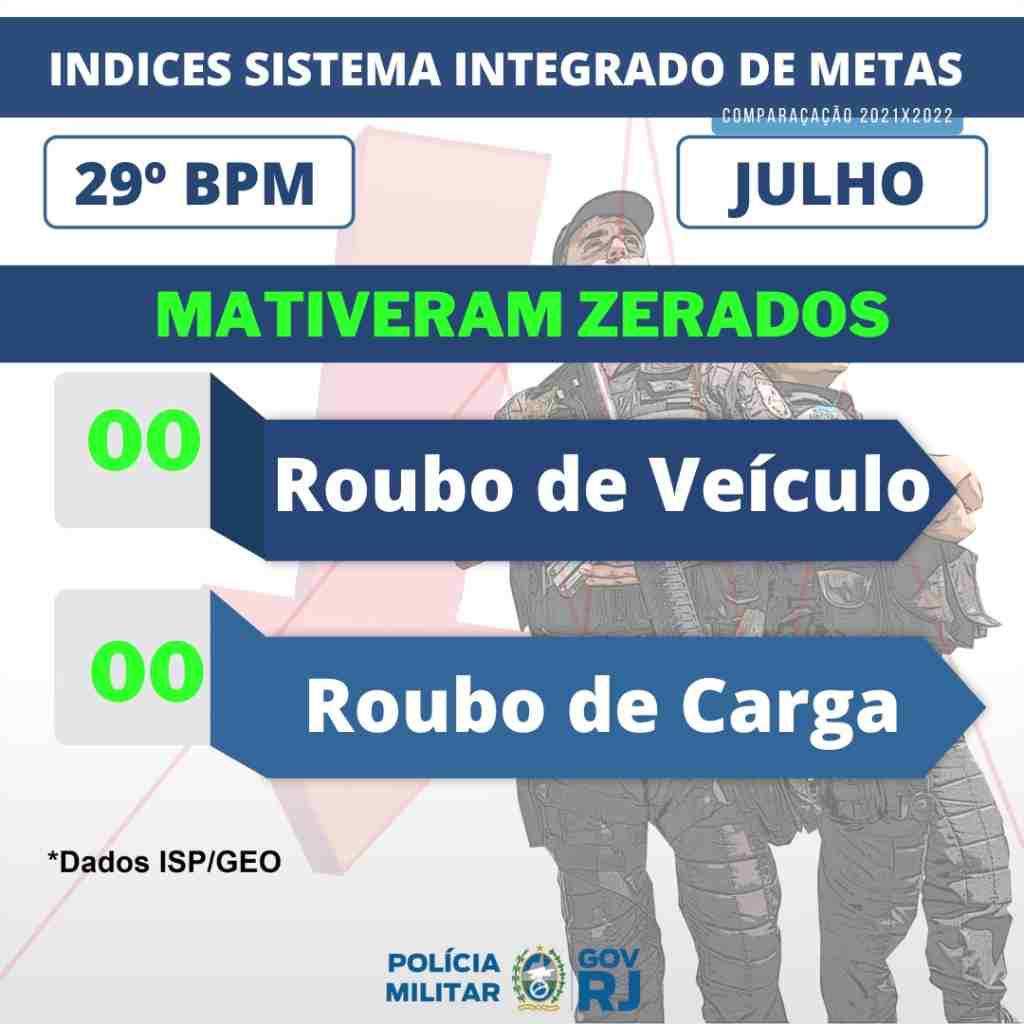 INDICES SISTEMA INTEGRADO DE METAS

COMPARAÇAÇÃO 2021X2022

29º BPM

JULHO

MATIVERAM ZERADOS

00

Roubo de Veículo

00

Roubo de Carga

*Dados ISP/GEO

POLÍCIA MILITAR

GOV RJ